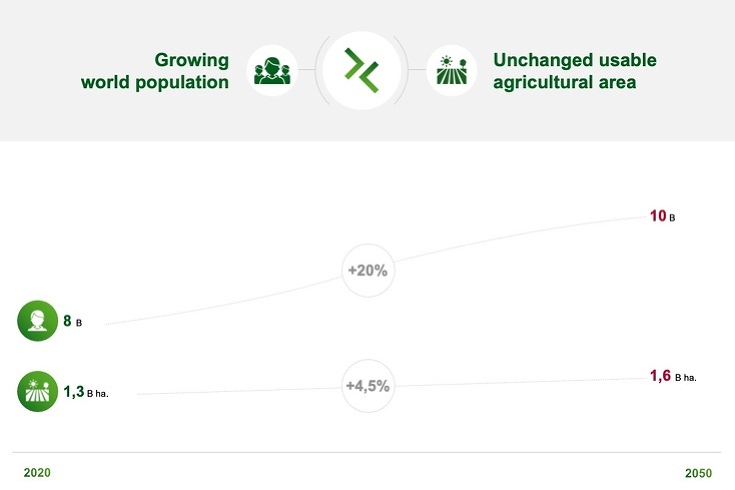 Growing world population

Unchanged usable agricultural area

10 B

+20%

8 B

1,3 B ha.

+4,5%

1,6 B ha.

2020

2050